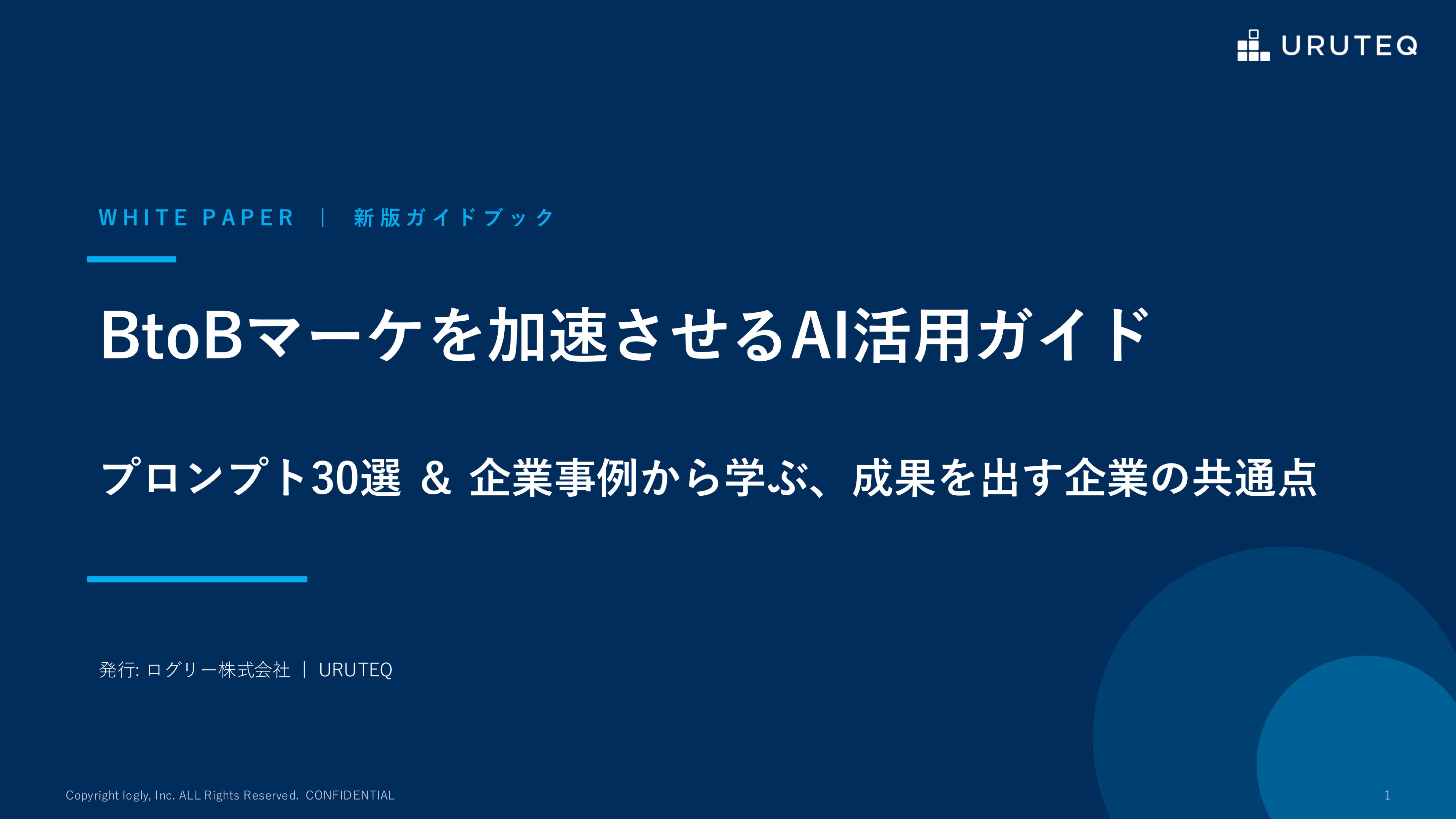 URUTEQ

WHITE PAPER | 新版ガイドブック

BtoBマーケを加速させるAI活用ガイド

プロンプト30選 & 企業事例から学ぶ、成果を出す企業の共通点

発行: ログリー株式会社 | URUTEQ

Copyright logly, Inc. ALL Rights Reserved. CONFIDENTIAL

1